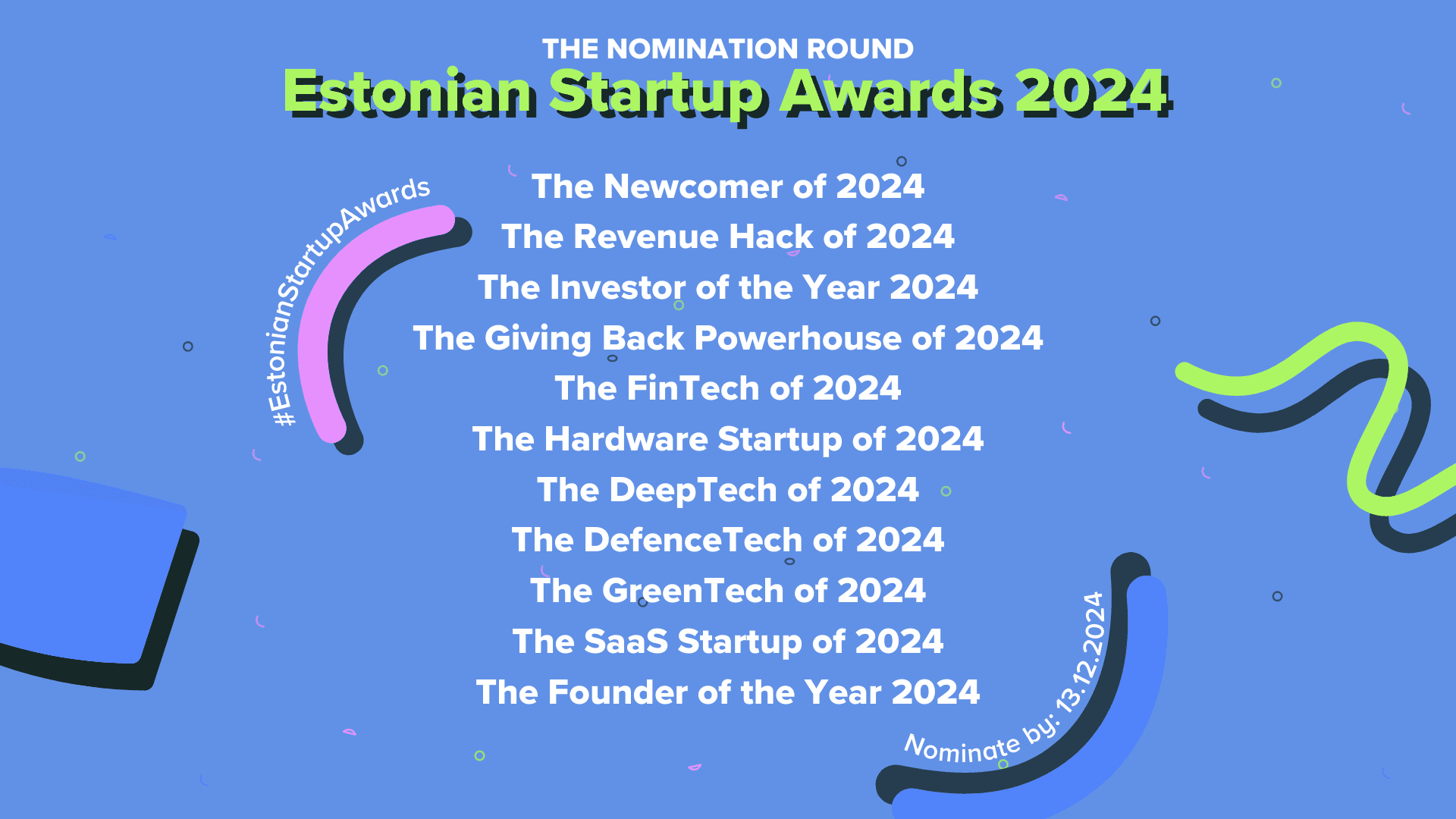 THE NOMINATION ROUND
Estonian Startup Awards 2024

#EstonianStartupAwards

The Newcomer of 2024
The Revenue Hack of 2024
The Investor of the Year 2024
The Giving Back Powerhouse of 2024
The FinTech of 2024
The Hardware Startup of 2024
The DeepTech of 2024
The DefenceTech of 2024
The GreenTech of 2024
The SaaS Startup of 2024
The Founder of the Year 2024

Nominate by: 13.12.2024